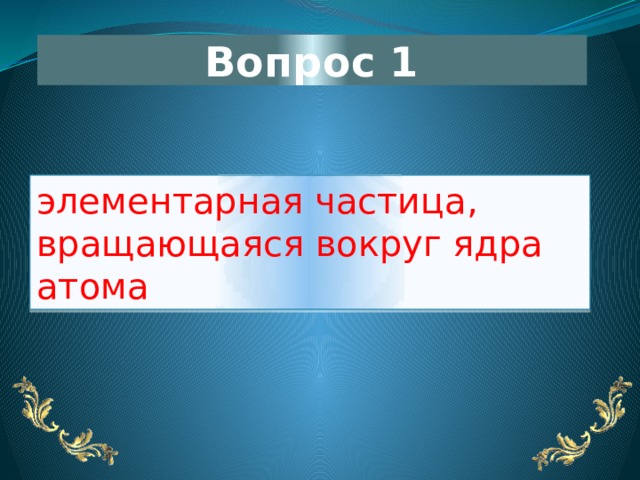 Вопрос 1

элементарная частица, вращающаяся вокруг ядра атома